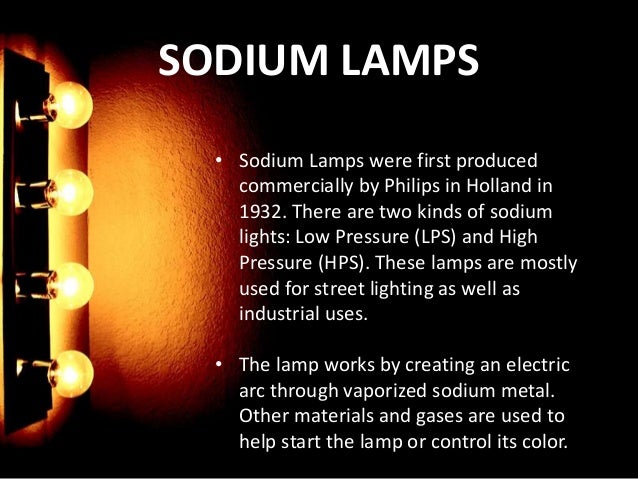 SODIUM LAMPS

• Sodium Lamps were first produced commercially by Philips in Holland in 1932. There are two kinds of sodium lights: Low Pressure (LPS) and High Pressure (HPS). These lamps are mostly used for street lighting as well as industrial uses.

• The lamp works by creating an electric arc through vaporized sodium metal. Other materials and gases are used to help start the lamp or control its color.